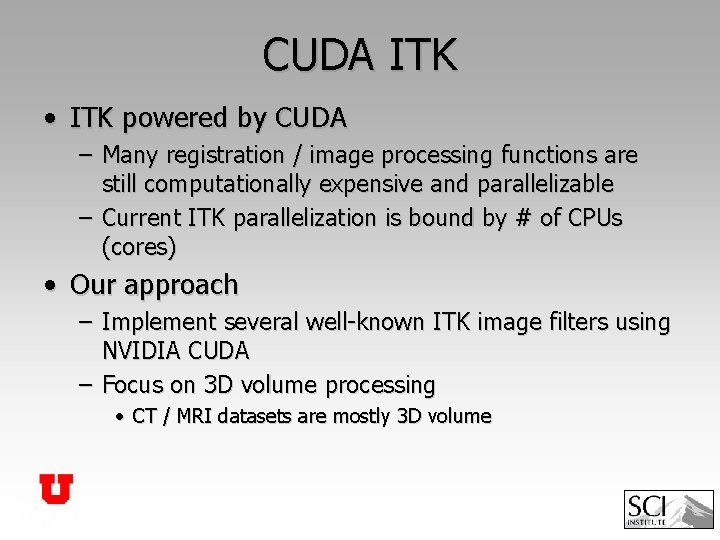 CUDA ITK

• ITK powered by CUDA
– Many registration / image processing functions are still computationally expensive and parallelizable
– Current ITK parallelization is bound by # of CPUs (cores)

• Our approach
– Implement several well-known ITK image filters using NVIDIA CUDA
– Focus on 3D volume processing
• CT / MRI datasets are mostly 3D volume

U

SCI INSTITUTE